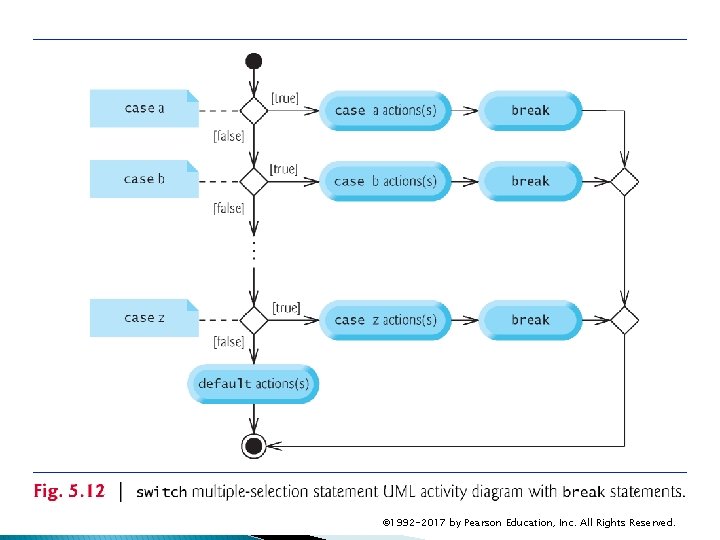 case a

[true]

case a actions(s)

break

[false]

case b

[true]

case b actions(s)

break

[false]

case z

[true]

case z actions(s)

break

[false]

default actions(s)

Fig. 5.12 | switch multiple-selection statement UML activity diagram with break statements.

©1992-2017 by Pearson Education, Inc. All Rights Reserved.